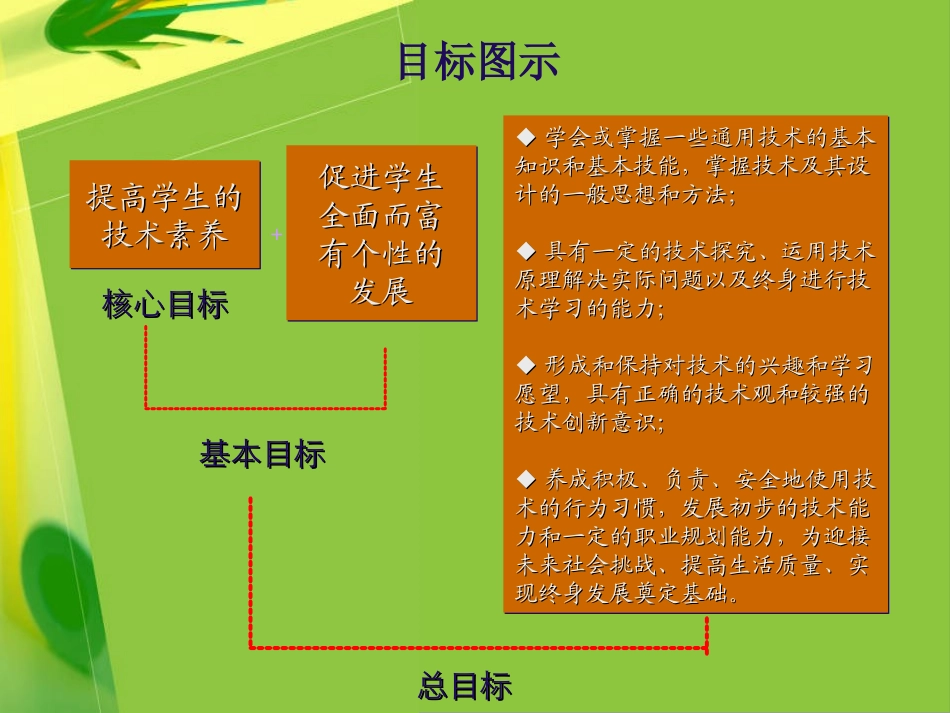 目标图示

提高学生的技术素养

+

促进学生全面而富有个性的发展

核心目标

基本目标

◆ 学会或掌握一些通用技术的基本知识和基本技能，掌握技术及其设计的一般思想和方法；

◆ 具有一定的技术探究、运用技术原理解决实际问题以及终身进行技术学习的能力；

◆ 形成和保持对技术的兴趣和学习愿望，具有正确的技术观和较强的技术创新意识；

◆ 养成积极、负责、安全地使用技术的行为习惯，发展初步的技术能力和一定的职业规划能力，为迎接未来社会挑战、提高生活质量、实现终身发展奠定基础。

总目标